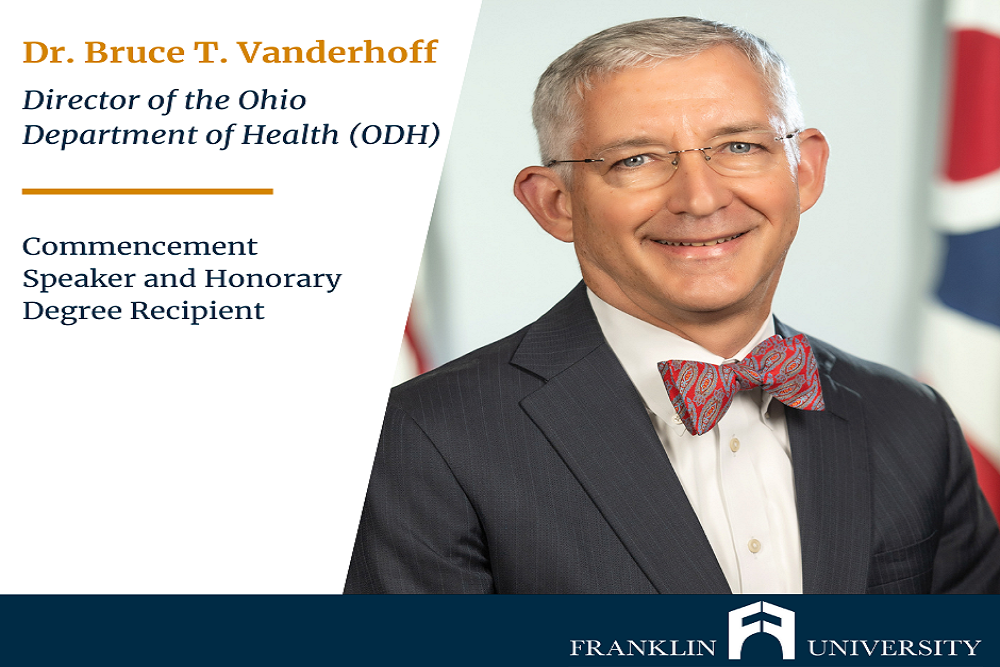 Dr. Bruce T. Vanderhoff

Director of the Ohio Department of Health (ODH)

Commencement Speaker and Honorary Degree Recipient

FRANKLIN UNIVERSITY